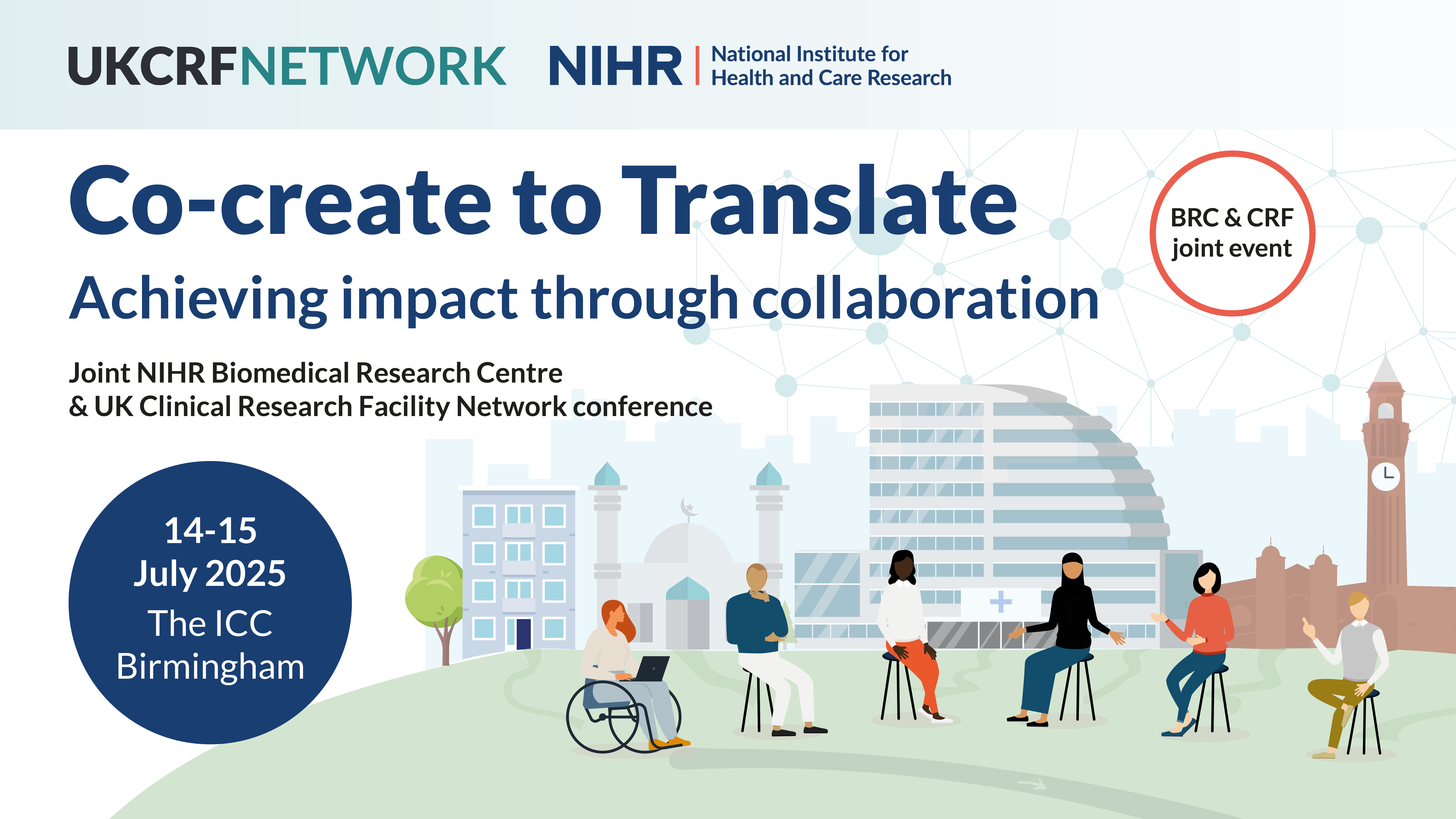 UKCRFNETWORK NIHR | National Institute for Health and Care Research

Co-create to Translate

Achieving impact through collaboration

BRC & CRF joint event

Joint NIHR Biomedical Research Centre & UK Clinical Research Facility Network conference

14-15 July 2025 The ICC Birmingham